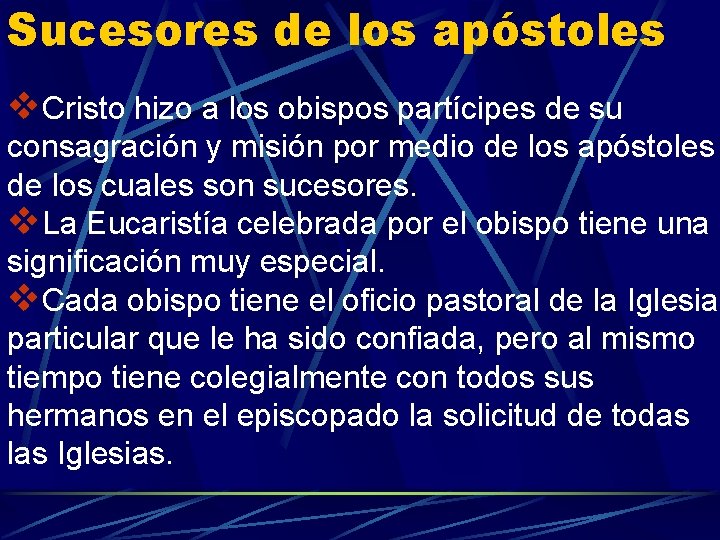 Sucesores de los apóstoles

❖Cristo hizo a los obispos partícipes de su consagración y misión por medio de los apóstoles de los cuales son sucesores.
❖La Eucaristía celebrada por el obispo tiene una significación muy especial.
❖Cada obispo tiene el oficio pastoral de la Iglesia particular que le ha sido confiada, pero al mismo tiempo tiene colegialmente con todos sus hermanos en el episcopado la solicitud de todas las Iglesias.